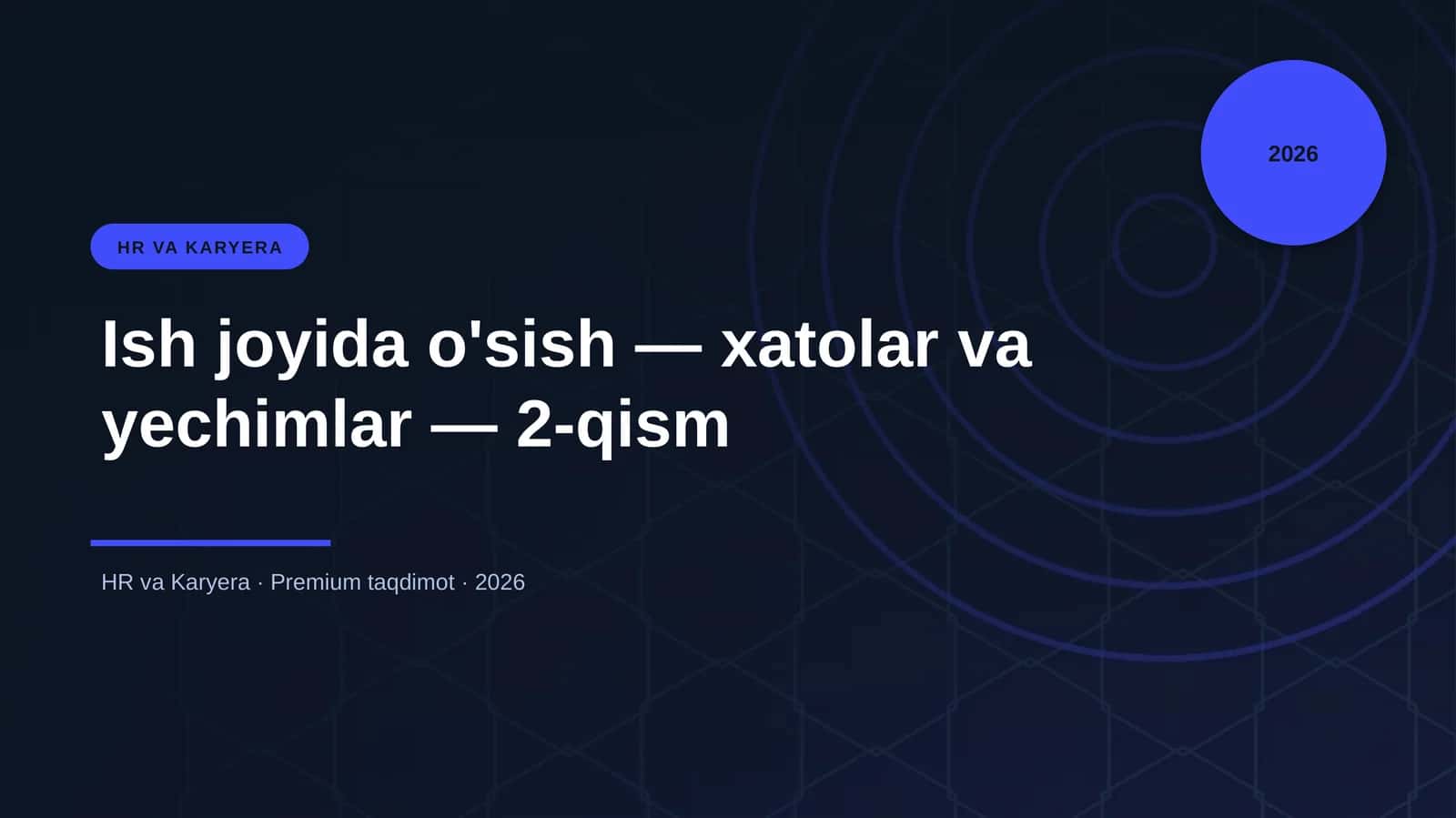 2026

HR VA KARYERA

Ish joyida o'sish — xatolar va yechimlar — 2-qism

HR va Karyera · Premium taqdimot · 2026